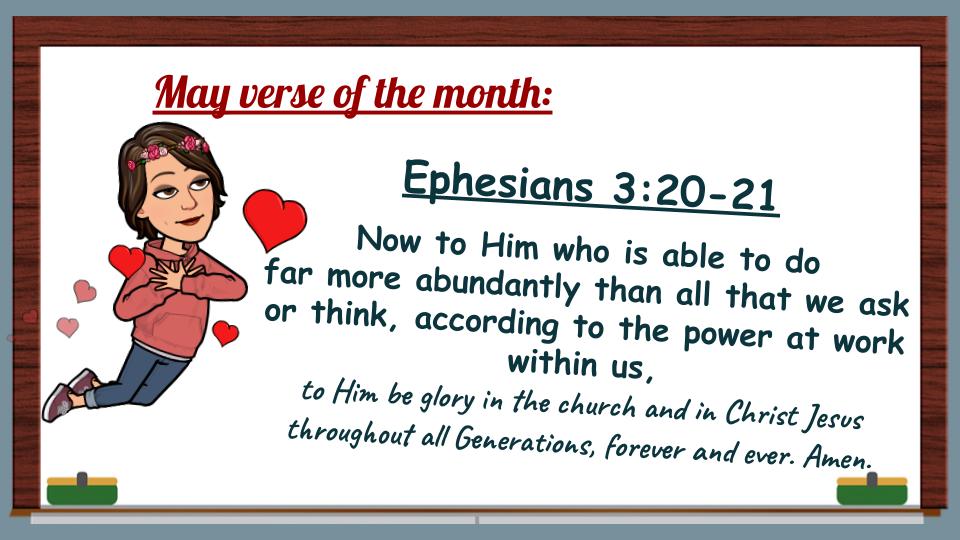 May verse of the month:

Ephesians 3:20-21

Now to Him who is able to do far more abundantly than all that we ask or think, according to the power at work within us,

to Him be glory in the church and in Christ Jesus throughout all Generations, forever and ever. Amen.